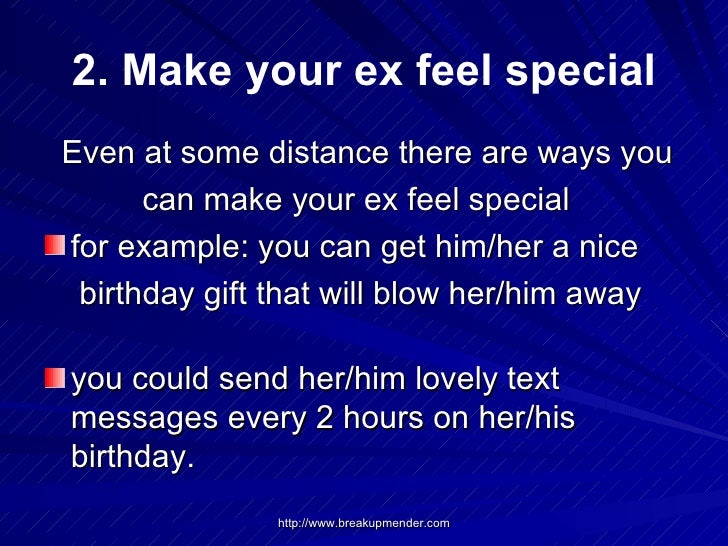 2. Make your ex feel special

Even at some distance there are ways you can make your ex feel special

for example: you can get him/her a nice birthday gift that will blow her/him away

you could send her/him lovely text messages every 2 hours on her/his birthday.

http://www.breakupmender.com